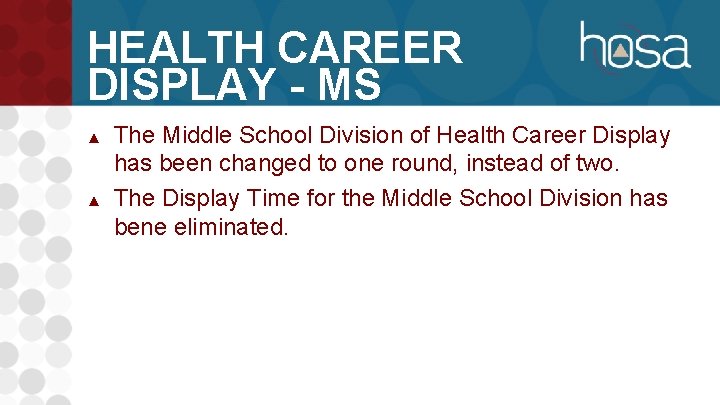 HEALTH CAREER DISPLAY - MS

hosa

▲ The Middle School Division of Health Career Display has been changed to one round, instead of two.

▲ The Display Time for the Middle School Division has bene eliminated.